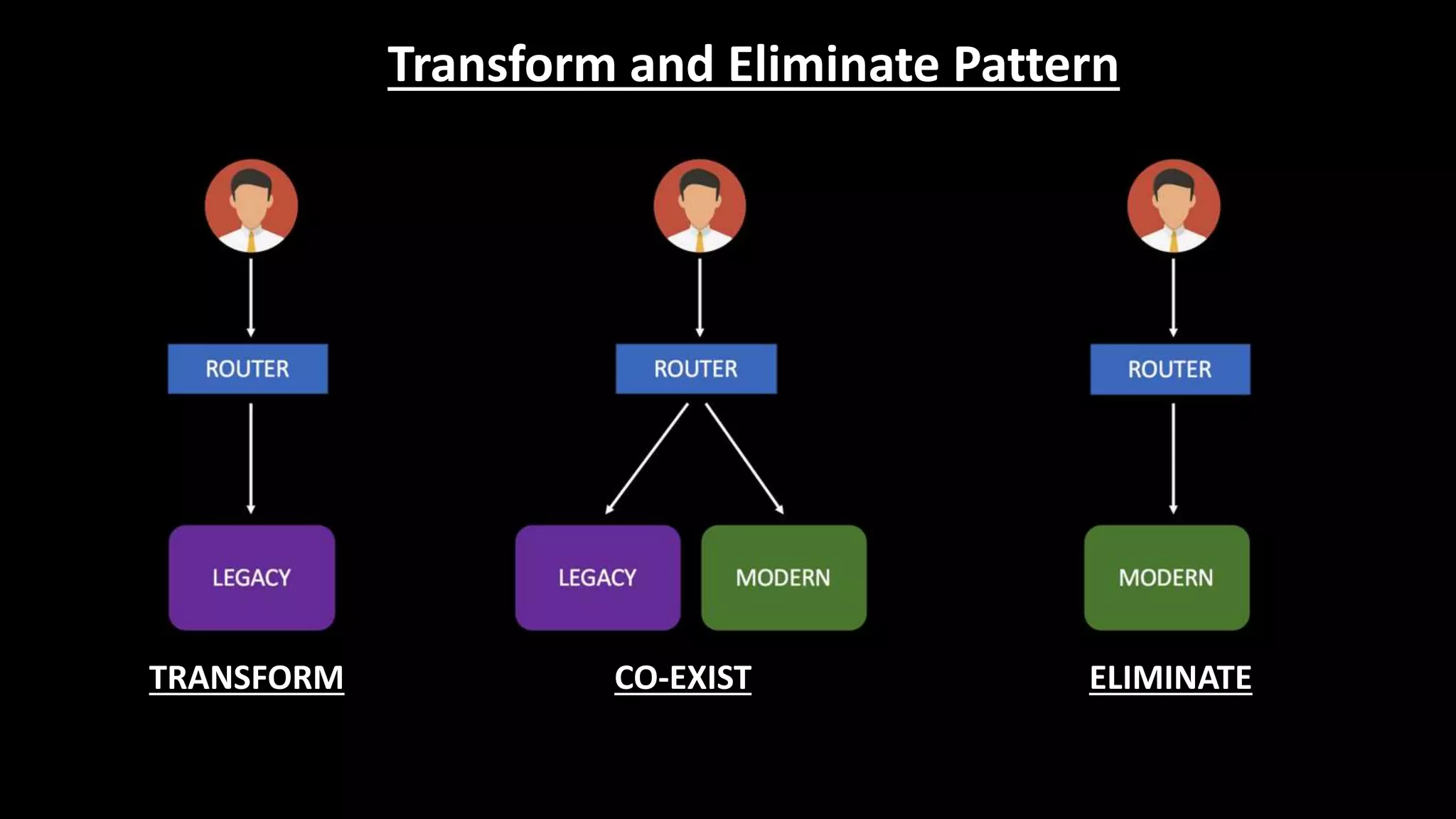 Transform and Eliminate Pattern

ROUTER

LEGACY

TRANSFORM

ROUTER

LEGACY

MODERN

CO-EXIST

ROUTER

MODERN

ELIMINATE